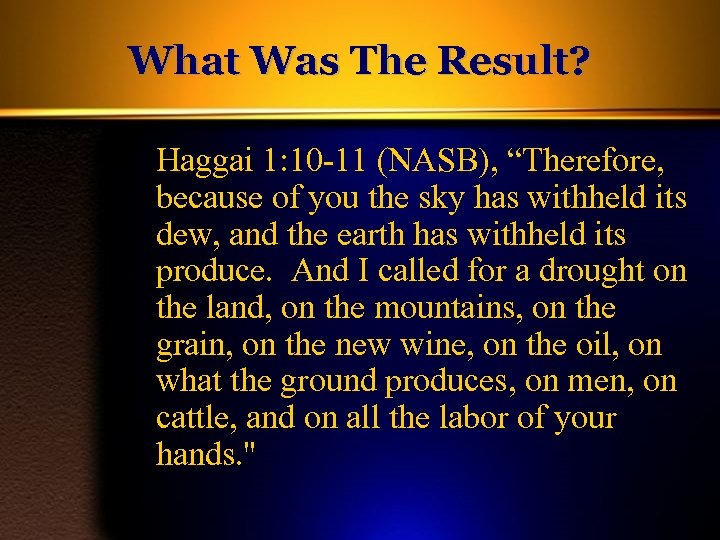 What Was The Result?

Haggai 1:10-11 (NASB), “Therefore, because of you the sky has withheld its dew, and the earth has withheld its produce.  And I called for a drought on the land, on the mountains, on the grain, on the new wine, on the oil, on what the ground produces, on men, on cattle, and on all the labor of your hands."